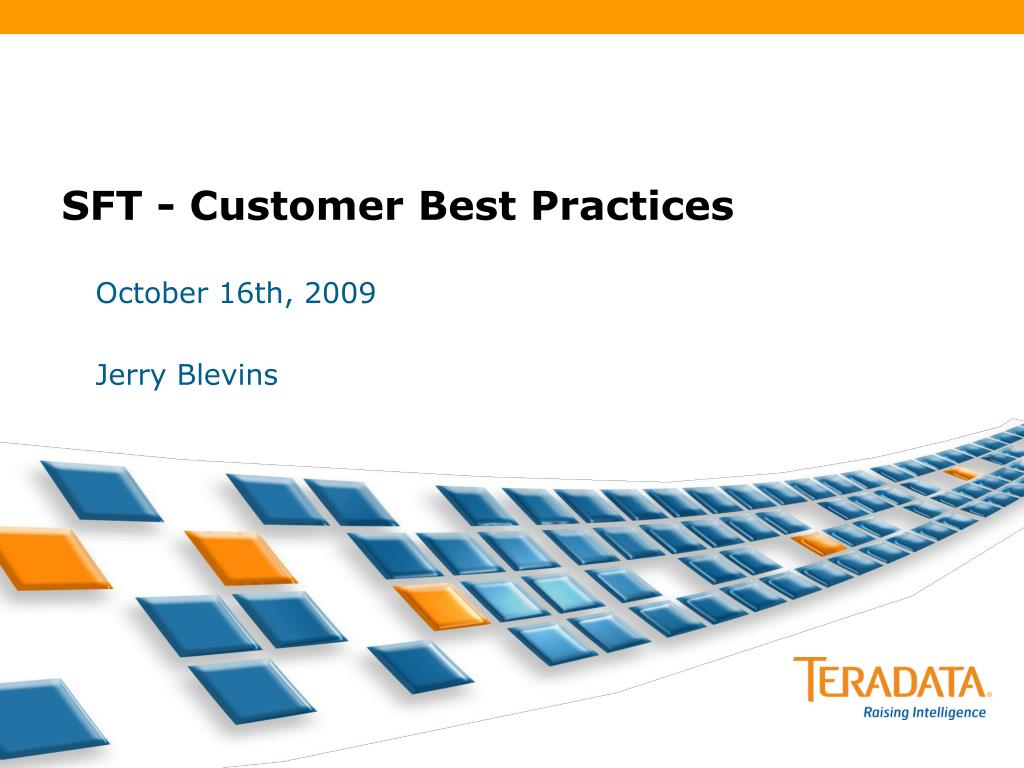 SFT - Customer Best Practices

October 16th, 2009

Jerry Blevins

TERADATA.
Raising Intelligence